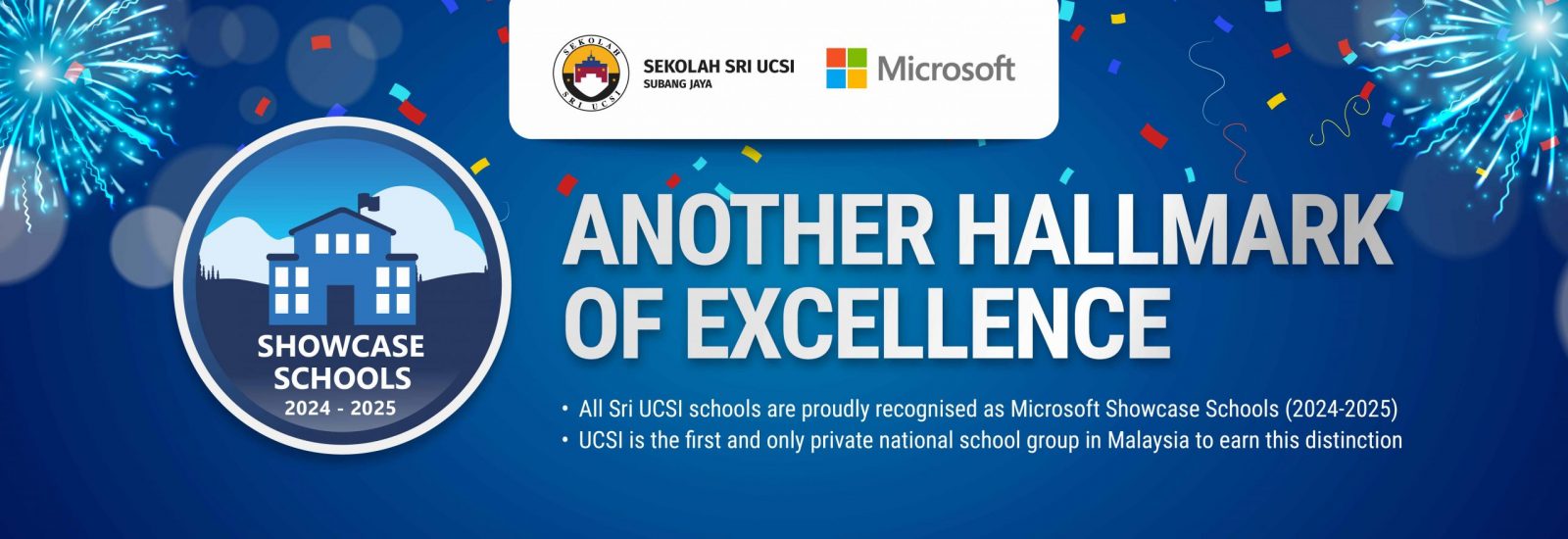 SEKOLAH SRI UCSI
SEKOLAH SRI UCSI
SUBANG JAYA

Microsoft

SHOWCASE SCHOOLS
2024 - 2025

ANOTHER HALLMARK OF EXCELLENCE

• All Sri UCSI schools are proudly recognised as Microsoft Showcase Schools (2024-2025)
• UCSI is the first and only private national school group in Malaysia to earn this distinction